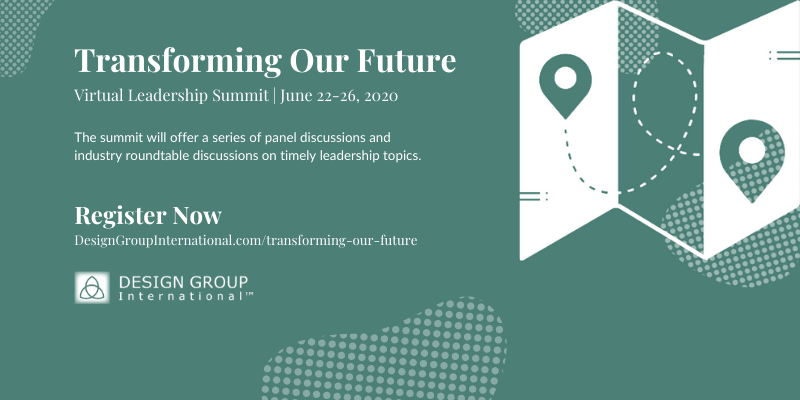 Transforming Our Future

Virtual Leadership Summit | June 22-26, 2020

The summit will offer a series of panel discussions and industry roundtable discussions on timely leadership topics.

Register Now

DesignGroupInternational.com/transforming-our-future

DESIGN GROUP
International™